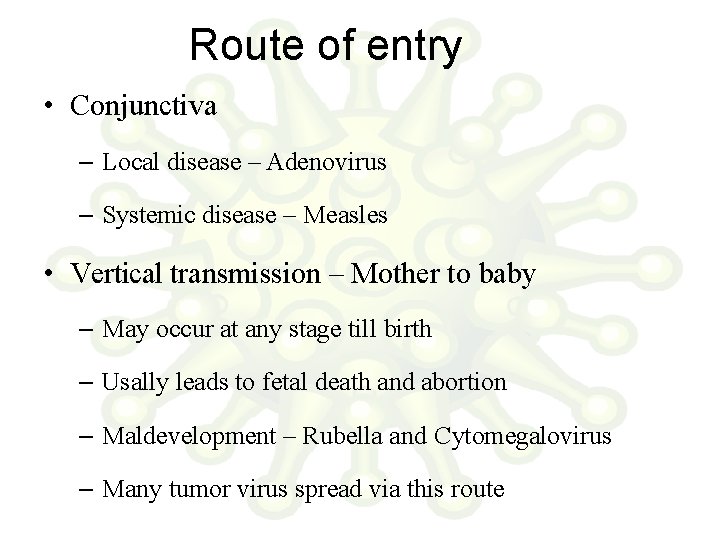 Route of entry

• Conjunctiva

– Local disease – Adenovirus

– Systemic disease – Measles

• Vertical transmission – Mother to baby

– May occur at any stage till birth

– Usally leads to fetal death and abortion

– Maldevelopment – Rubella and Cytomegalovirus

– Many tumor virus spread via this route